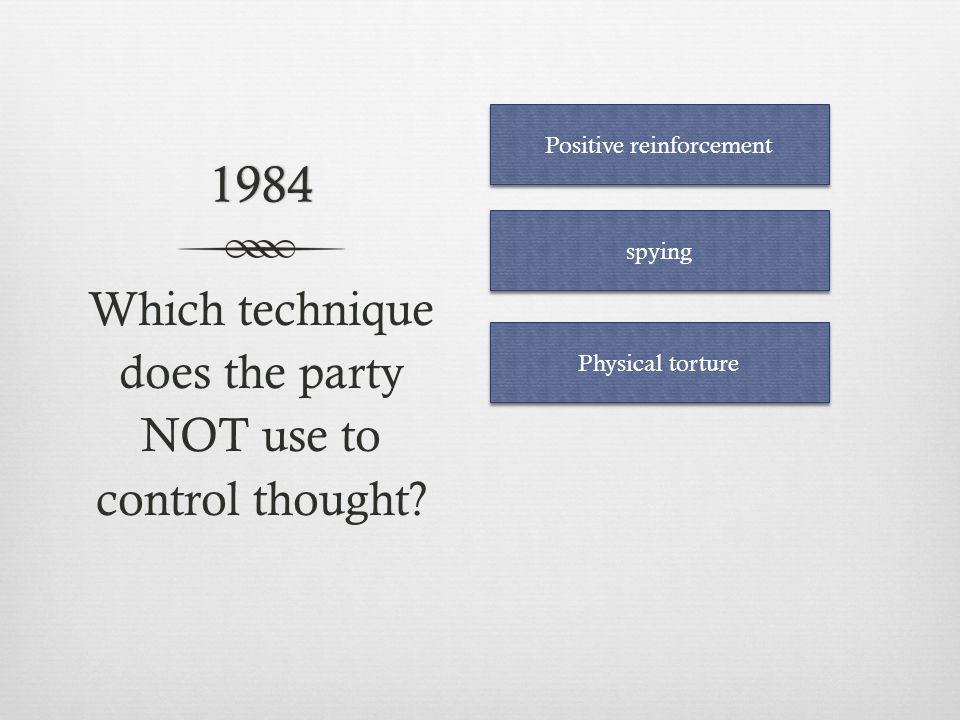 1984

Which technique does the party NOT use to control thought?

Positive reinforcement

spying

Physical torture